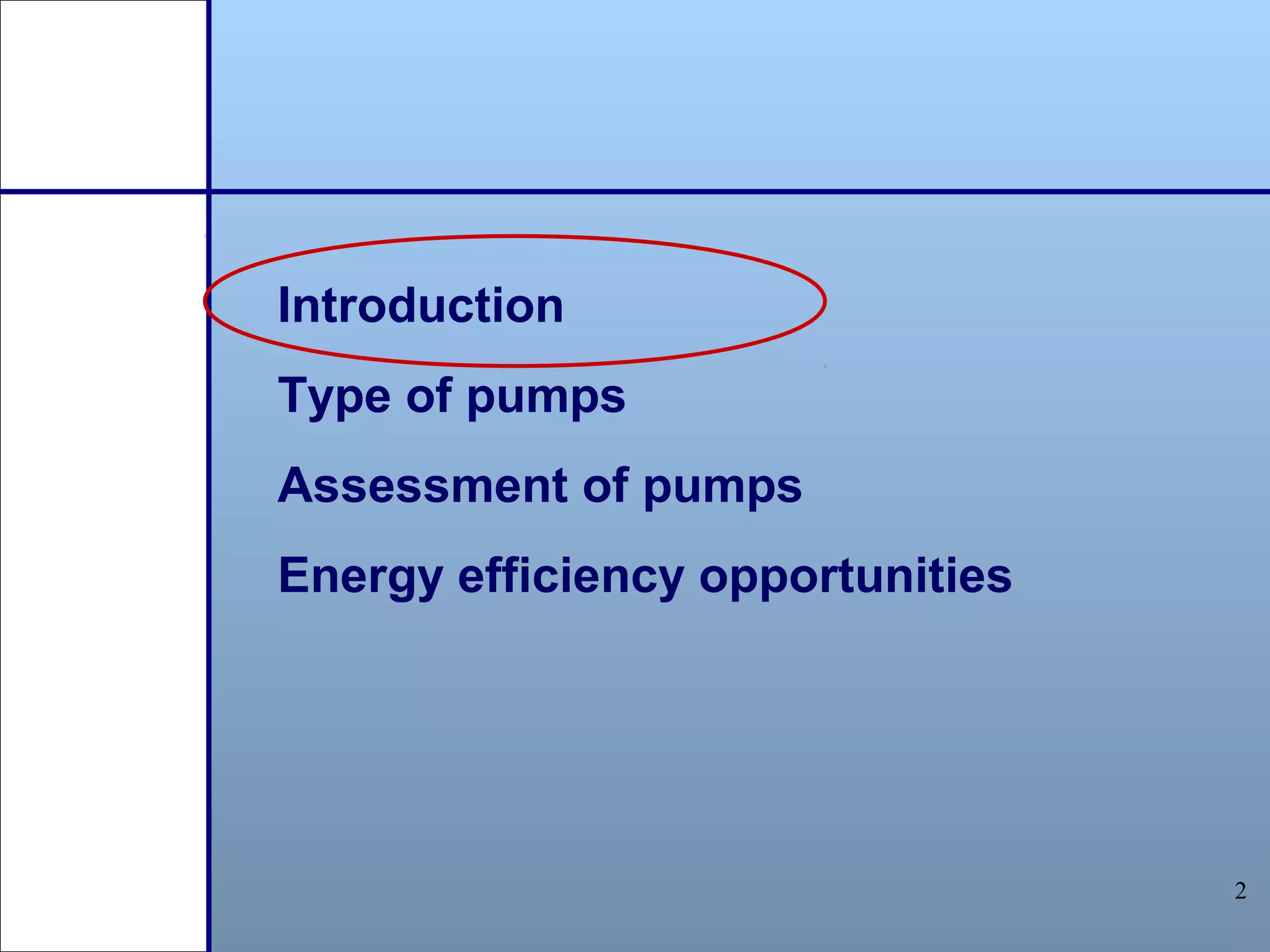 Introduction

Type of pumps

Assessment of pumps

Energy efficiency opportunities

2